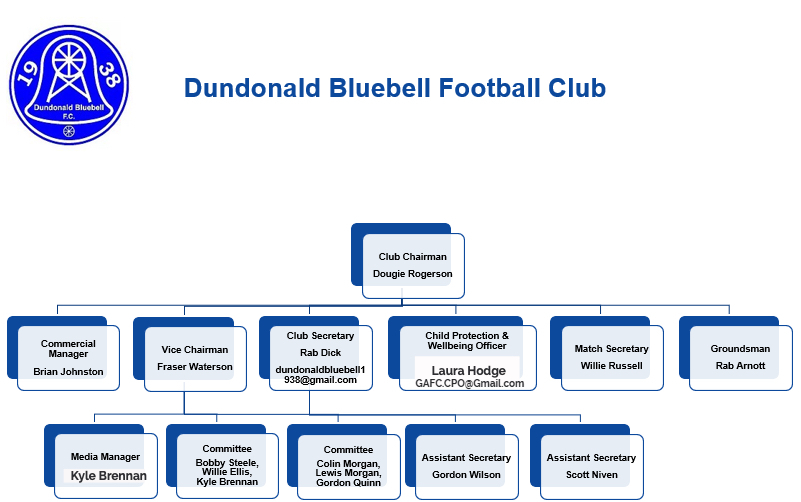 19 38
Dundonald Bluebell F.C.

Dundonald Bluebell Football Club

Club Chairman
Dougie Rogerson

Commercial Manager
Brian Johnston

Vice Chairman
Fraser Waterson

Club Secretary
Rab Dick
dundonaldbluebell1938@gmail.com

Child Protection & Wellbeing Officer
Laura Hodge
GAFC.CPO@Gmail.com

Match Secretary
Willie Russell

Groundsman
Rab Arnott

Media Manager
Kyle Brennan

Committee
Bobby Steele, Willie Ellis, Kyle Brennan

Committee
Colin Morgan, Lewis Morgan, Gordon Quinn

Assistant Secretary
Gordon Wilson

Assistant Secretary
Scott Niven